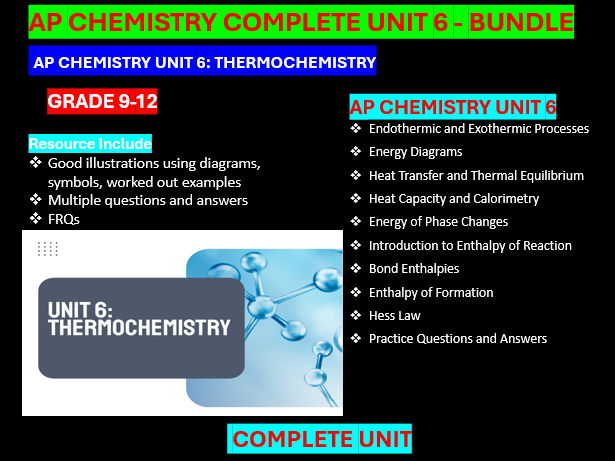 AP CHEMISTRY COMPLETE UNIT 6 - BUNDLE

AP CHEMISTRY UNIT 6: THERMOCHEMISTRY

GRADE 9-12

Resource Include
❖ Good illustrations using diagrams, symbols, worked out examples
❖ Multiple questions and answers
❖ FRQs

UNIT 6: THERMOCHEMISTRY

AP CHEMISTRY UNIT 6
❖ Endothermic and Exothermic Processes
❖ Energy Diagrams
❖ Heat Transfer and Thermal Equilibrium
❖ Heat Capacity and Calorimetry
❖ Energy of Phase Changes
❖ Introduction to Enthalpy of Reaction
❖ Bond Enthalpies
❖ Enthalpy of Formation
❖ Hess Law
❖ Practice Questions and Answers

COMPLETE UNIT